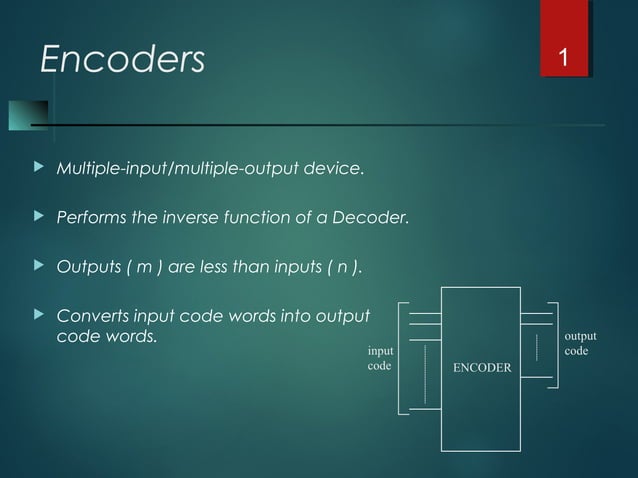 Encoders

1

Multiple-input/multiple-output device.

Performs the inverse function of a Decoder.

Outputs ( m ) are less than inputs ( n ).

Converts input code words into output code words.

input code

ENCODER

output code